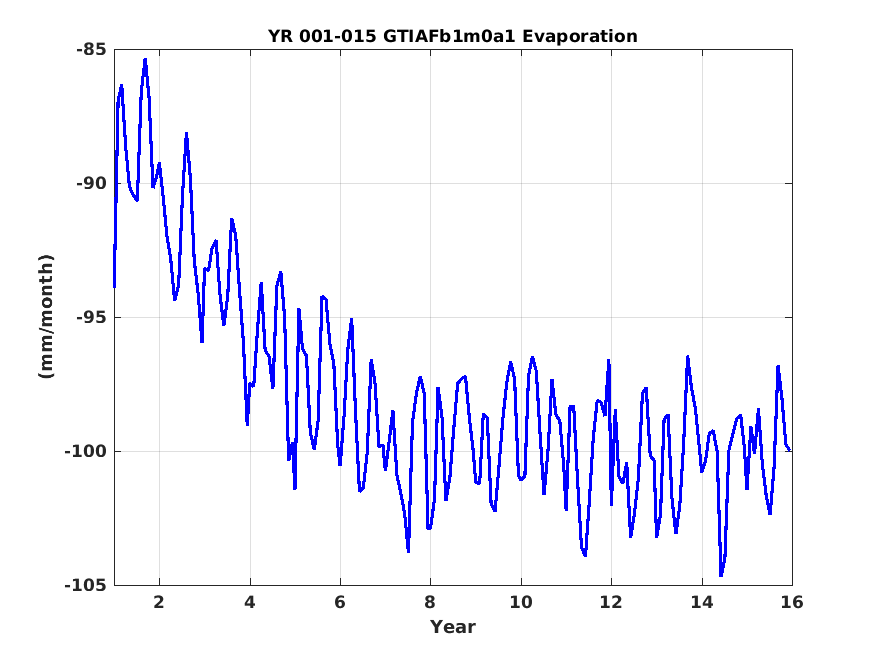 YR 001-015 GTIAFb1m0a1 Evaporation

(mm/month)

-85
-90
-95
-100
-105

2
4
6
8
10
12
14
16

Year